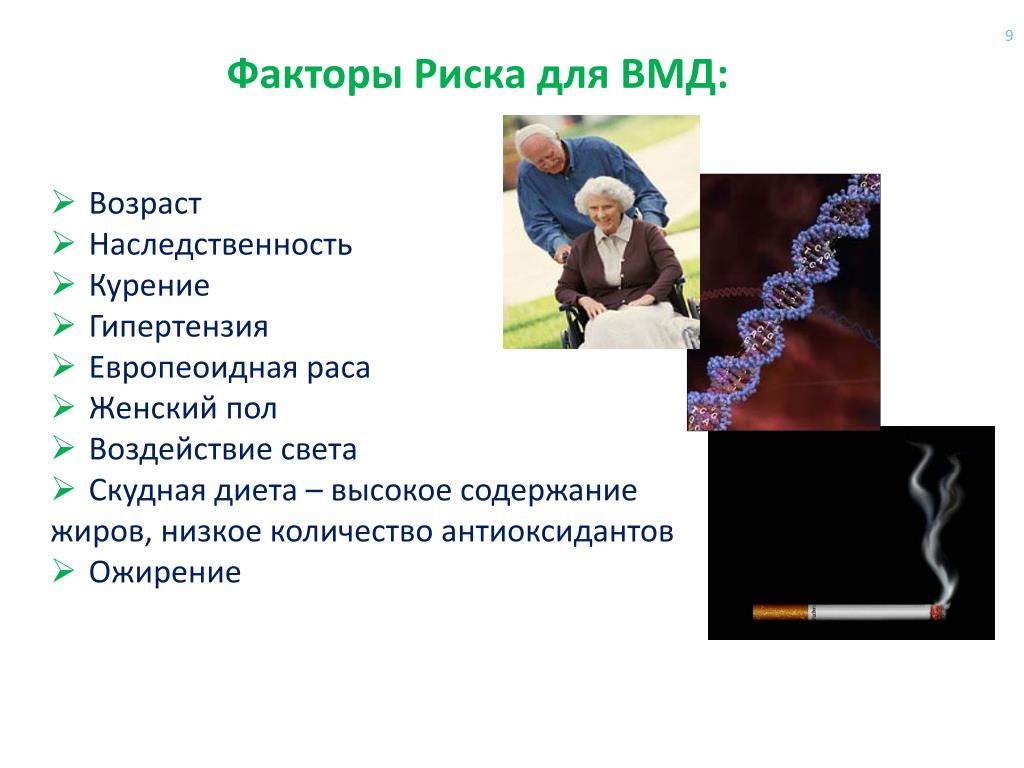 9

Факторы Риска для ВМД:

➢ Возраст
➢ Наследственность
➢ Курение
➢ Гипертензия
➢ Европеоидная раса
➢ Женский пол
➢ Воздействие света
➢ Скудная диета – высокое содержание жиров, низкое количество антиоксидантов
➢ Ожирение